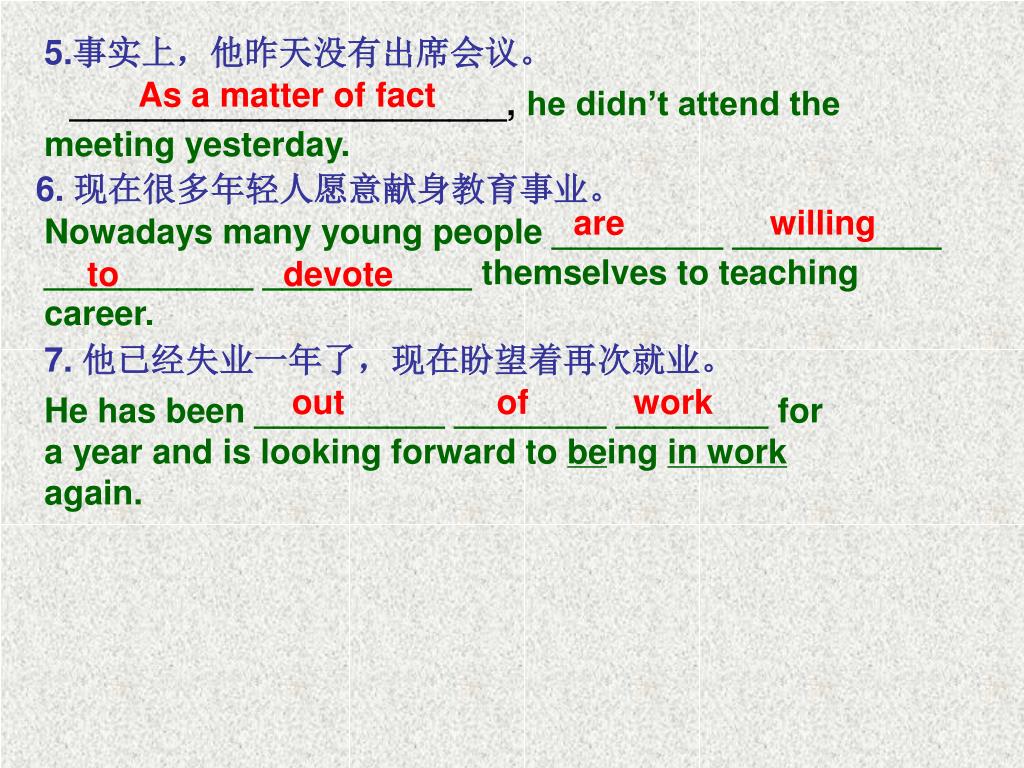 5.事实上，他昨天没有出席会议。
As a matter of fact, he didn't attend the meeting yesterday.

6. 现在很多年轻人愿意献身教育事业。
Nowadays many young people are willing to devote themselves to teaching career.

7. 他已经失业一年了，现在盼望着再次就业。
He has been out of work for a year and is looking forward to being in work again.